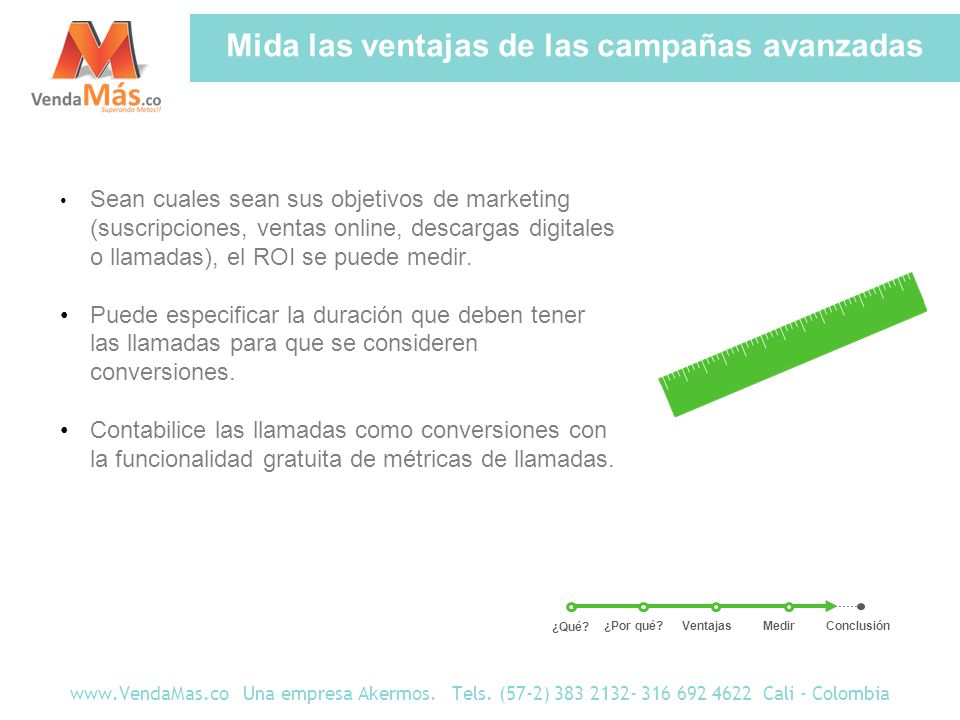 VendaMás.co
Superando Metas!!

Mida las ventajas de las campañas avanzadas

• Sean cuales sean sus objetivos de marketing (suscripciones, ventas online, descargas digitales o llamadas), el ROI se puede medir.

• Puede especificar la duración que deben tener las llamadas para que se consideren conversiones.

• Contabilice las llamadas como conversiones con la funcionalidad gratuita de métricas de llamadas.

¿Qué? ¿Por qué? Ventajas Medir Conclusión

www.VendaMas.co Una empresa Akermos. Tels. (57-2) 383 2132- 316 692 4622 Cali - Colombia